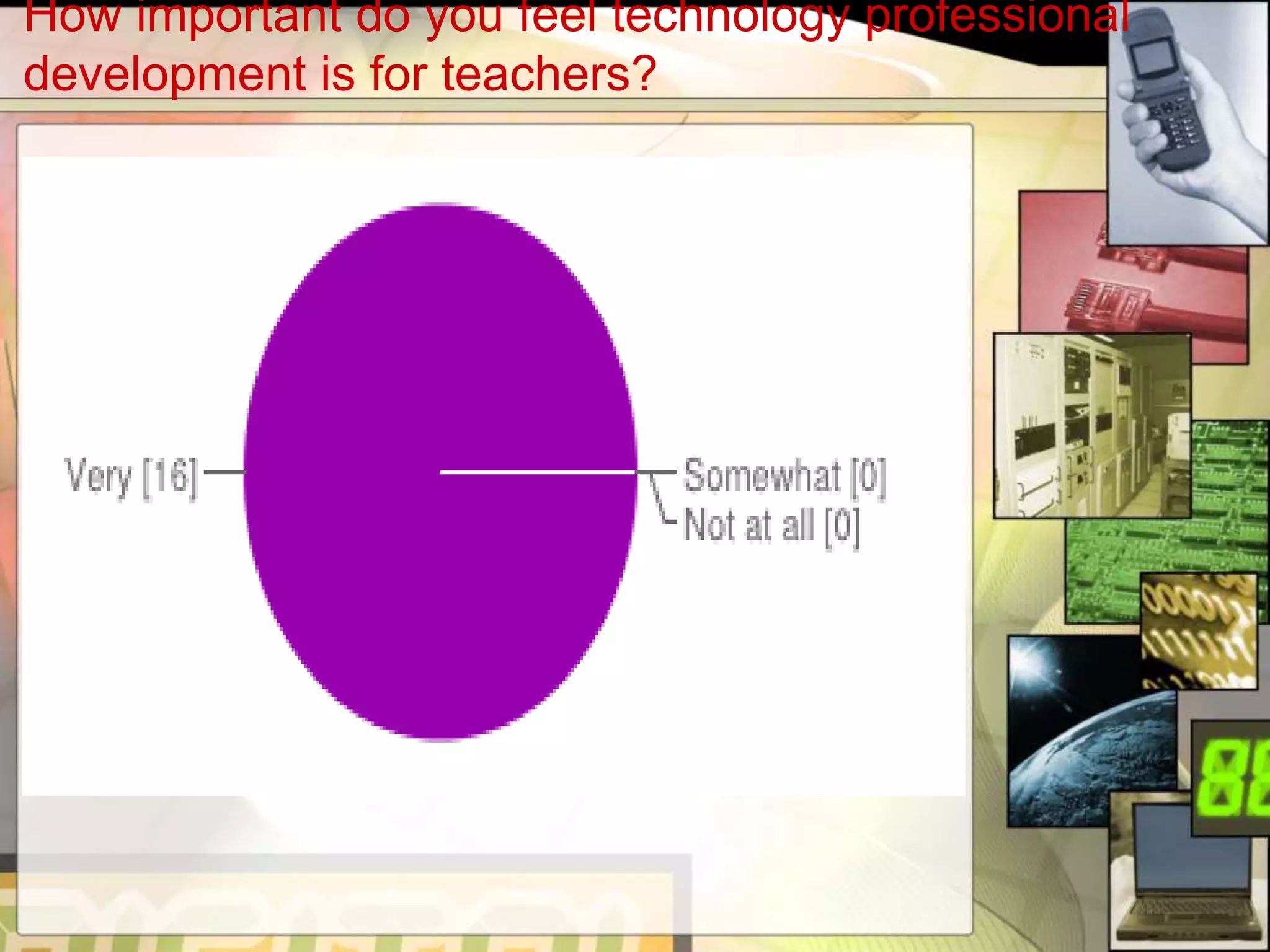 How important do you feel technology professional development is for teachers?

Very [16]

Somewhat [0]

Not at all [0]